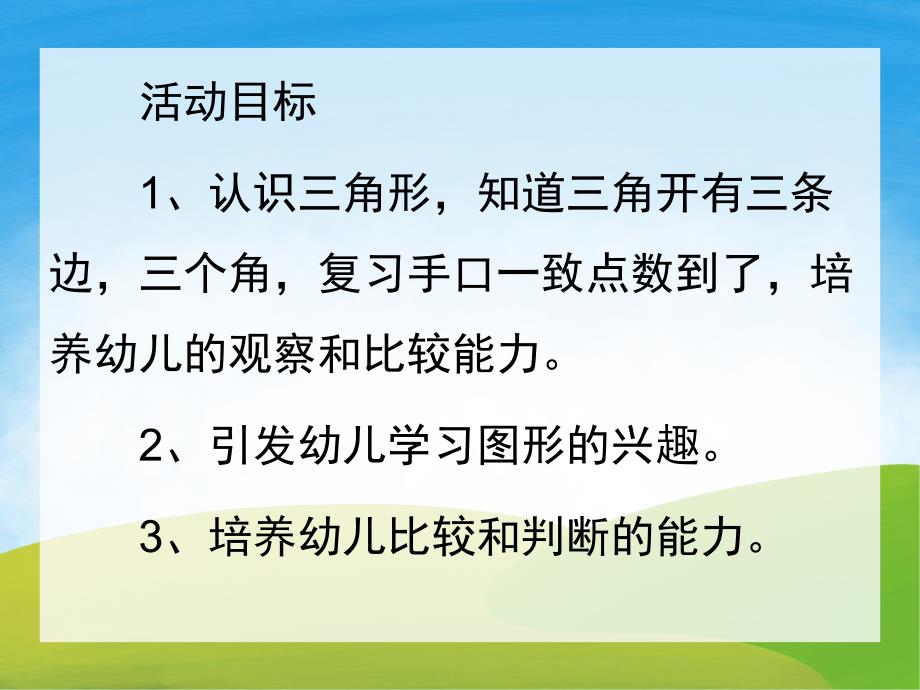 活动目标

1、认识三角形，知道三角开有三条边，三个角，复习手口一致点数到了，培养幼儿的观察和比较能力。

2、引发幼儿学习图形的兴趣。

3、培养幼儿比较和判断的能力。